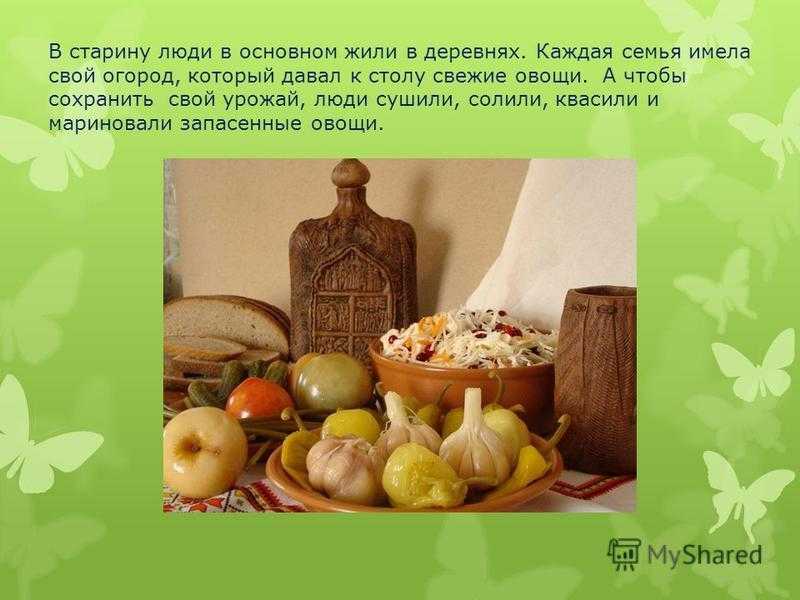 В старину люди в основном жили в деревнях. Каждая семья имела свой огород, который давал к столу свежие овощи. А чтобы сохранить свой урожай, люди сушили, солили, квасили и мариновали запасенные овощи.

MyShared